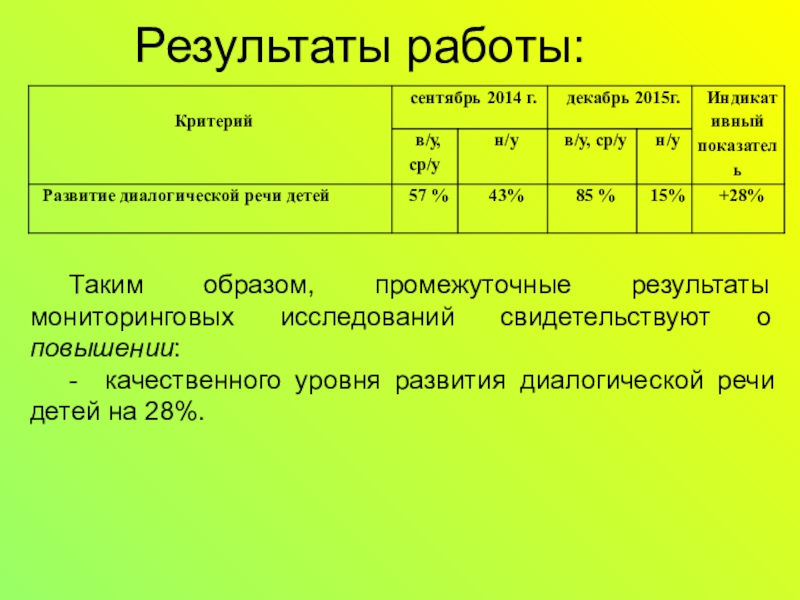 Результаты работы:

| Критерий | сентябрь 2014 г. | | декабрь 2015г. | | Индикативный показатель |
|---|---|---|---|---|---|
| | в/у, ср/у | н/у | в/у, ср/у | н/у | |
| Развитие диалогической речи детей | 57 % | 43% | 85 % | 15% | +28% |

Таким образом, промежуточные результаты мониторинговых исследований свидетельствуют о повышении:

- качественного уровня развития диалогической речи детей на 28%.